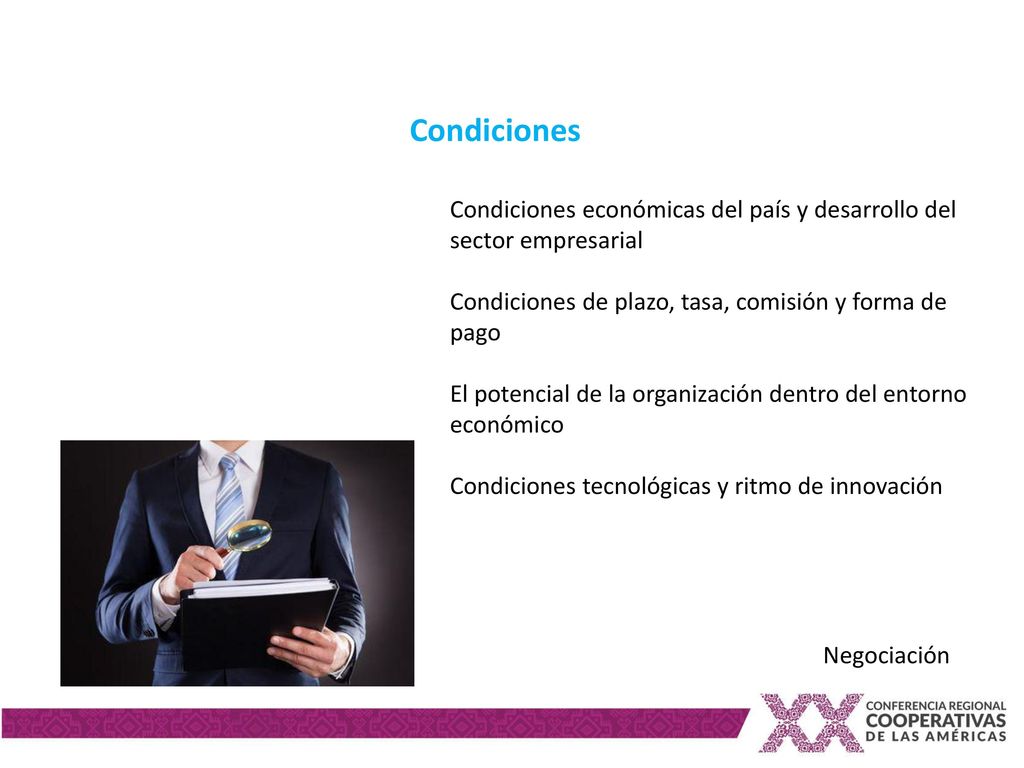 Condiciones

Condiciones económicas del país y desarrollo del sector empresarial

Condiciones de plazo, tasa, comisión y forma de pago

El potencial de la organización dentro del entorno económico

Condiciones tecnológicas y ritmo de innovación

Negociación

XX CONFERENCIA REGIONAL COOPERATIVAS DE LAS AMÉRICAS